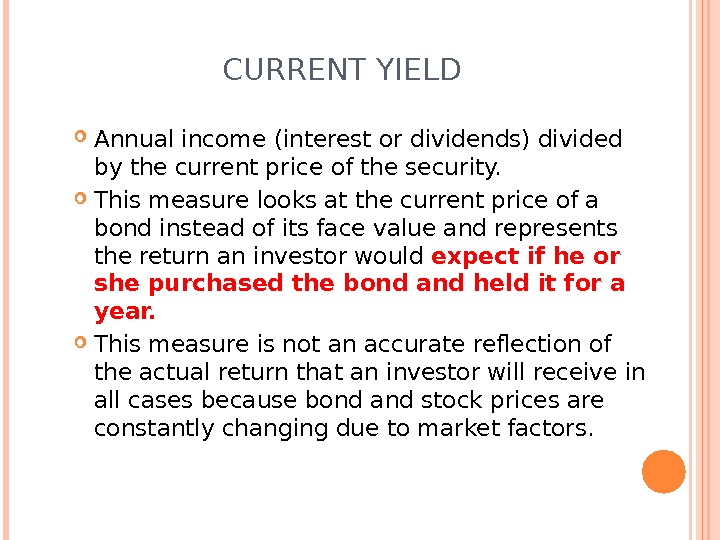 CURRENT YIELD

Annual income (interest or dividends) divided by the current price of the security.

This measure looks at the current price of a bond instead of its face value and represents the return an investor would expect if he or she purchased the bond and held it for a year.

This measure is not an accurate reflection of the actual return that an investor will receive in all cases because bond and stock prices are constantly changing due to market factors.